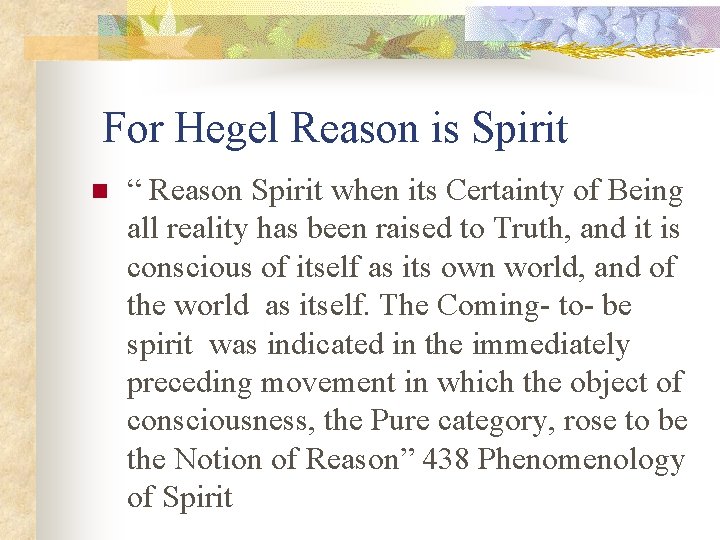 For Hegel Reason is Spirit

“ Reason Spirit when its Certainty of Being all reality has been raised to Truth, and it is conscious of itself as its own world, and of the world as itself. The Coming- to- be spirit was indicated in the immediately preceding movement in which the object of consciousness, the Pure category, rose to be the Notion of Reason” 438 Phenomenology of Spirit